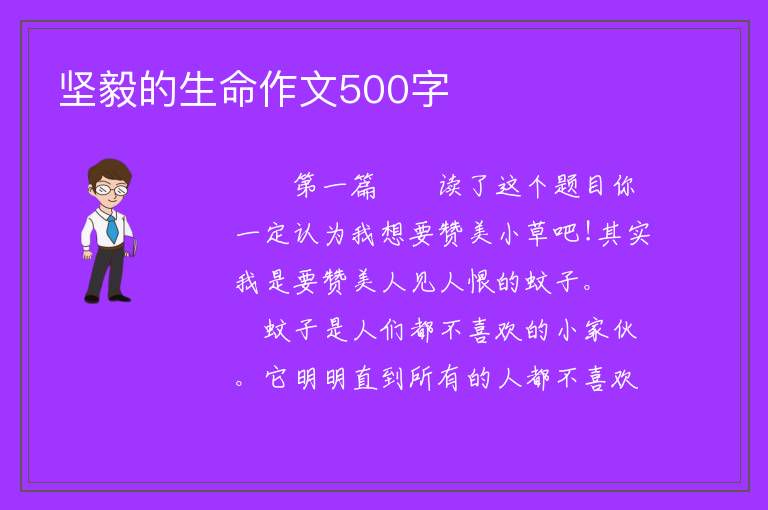 坚毅的生命作文500字

第一篇　　读了这个题目你一定认为我想要赞美小草吧!其实我是要赞美人见人恨的蚊子。

蚊子是人们都不喜欢的小家伙。它明明直到所有的人都不喜欢